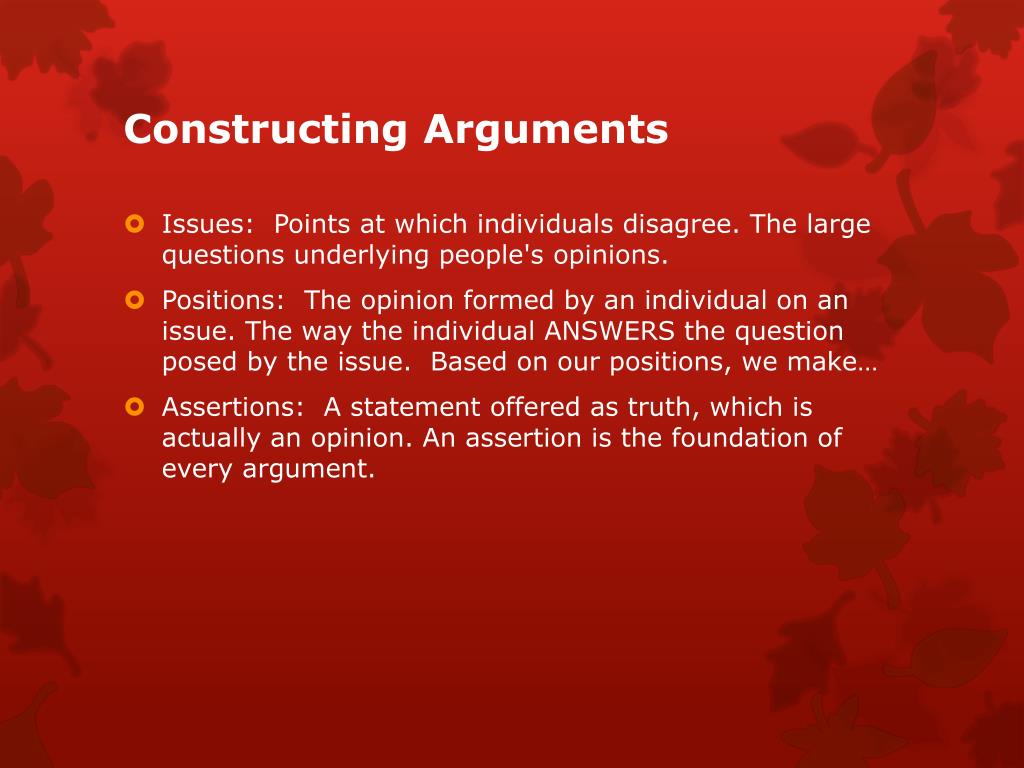 Constructing Arguments

Issues: Points at which individuals disagree. The large questions underlying people's opinions.

Positions: The opinion formed by an individual on an issue. The way the individual ANSWERS the question posed by the issue. Based on our positions, we make…

Assertions: A statement offered as truth, which is actually an opinion. An assertion is the foundation of every argument.